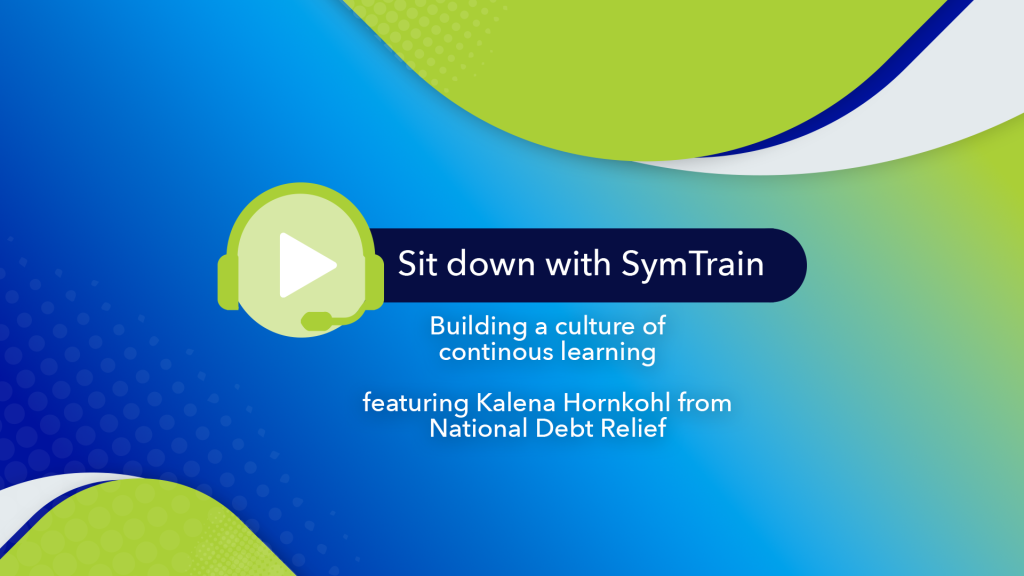 Sit down with SymTrain

Building a culture of continous learning

featuring Kalena Hornkohl from National Debt Relief